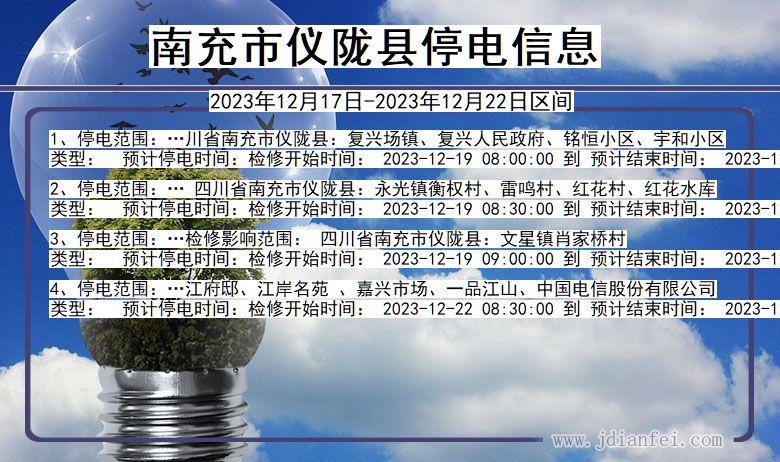 南充市仪陇县停电信息

2023年12月17日-2023年12月22日区间

1、停电范围：…川省南充市仪陇县：复兴场镇、复兴人民政府、铭恒小区、宇和小区
类型： 预计停电时间：检修开始时间： 2023-12-19 08:00:00 到 预计结束时间： 2023-1

2、停电范围：… 四川省南充市仪陇县：永光镇衡权村、雷鸣村、红花村、红花水库
类型： 预计停电时间：检修开始时间： 2023-12-19 08:30:00 到 预计结束时间： 2023-1

3、停电范围：…检修影响范围： 四川省南充市仪陇县：文星镇肖家桥村
类型： 预计停电时间：检修开始时间： 2023-12-19 09:00:00 到 预计结束时间： 2023-1

4、停电范围：…江府邸、江岸名苑 、嘉兴市场、一品江山、中国电信股份有限公司
类型： 预计停电时间：检修开始时间： 2023-12-22 08:30:00 到 预计结束时间： 2023-1

www.jdianfei.com